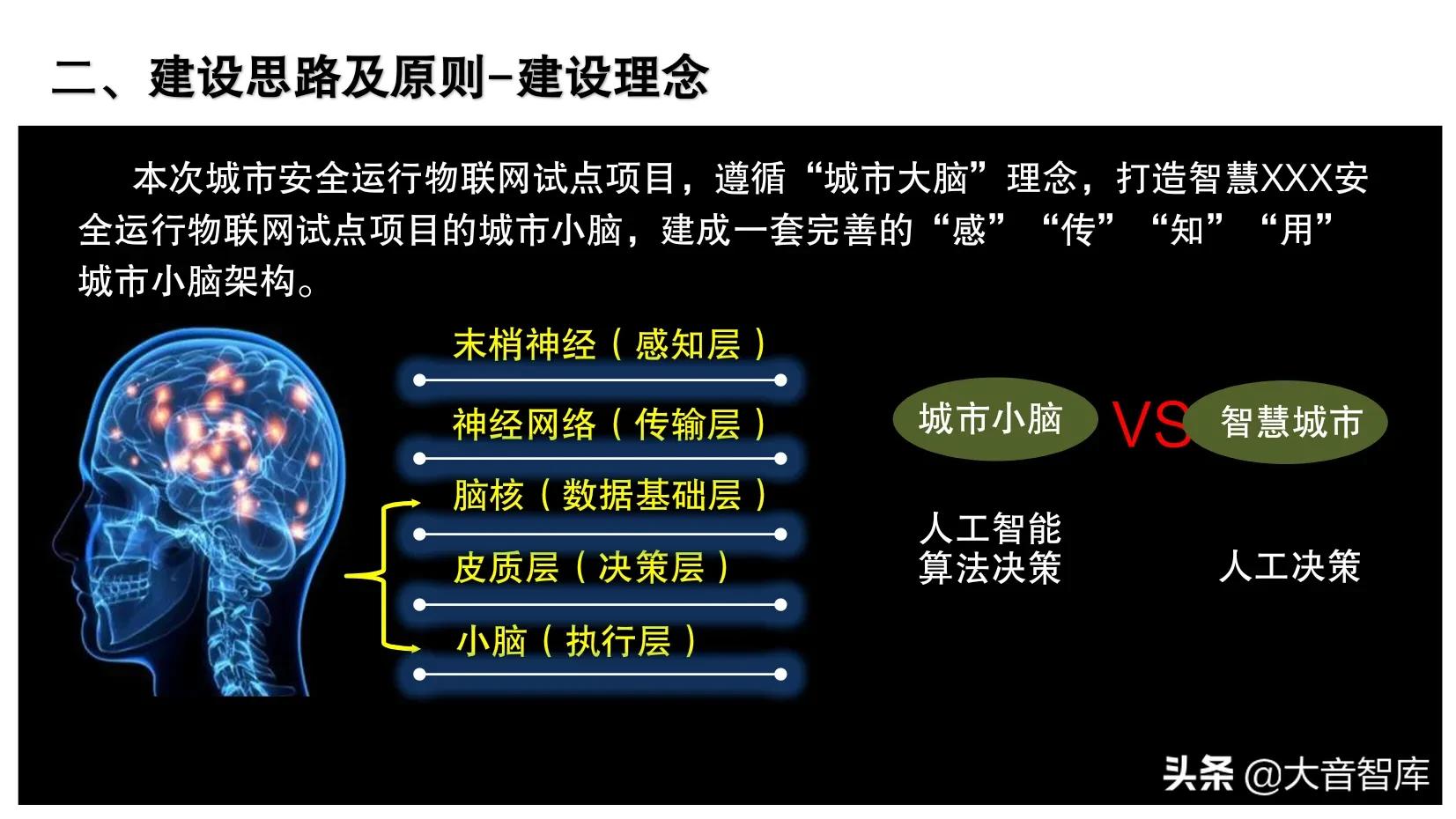 二、建设思路及原则-建设理念

本次城市安全运行物联网试点项目，遵循“城市大脑”理念，打造智慧XXX安全运行物联网试点项目的城市小脑，建成一套完善的“感”“传”“知”“用”城市小脑架构。

末梢神经（感知层）

神经网络（传输层）

脑核（数据基础层）

皮质层（决策层）

小脑（执行层）

城市小脑 VS 智慧城市

人工智能
算法决策

人工决策

头条 @大音智库